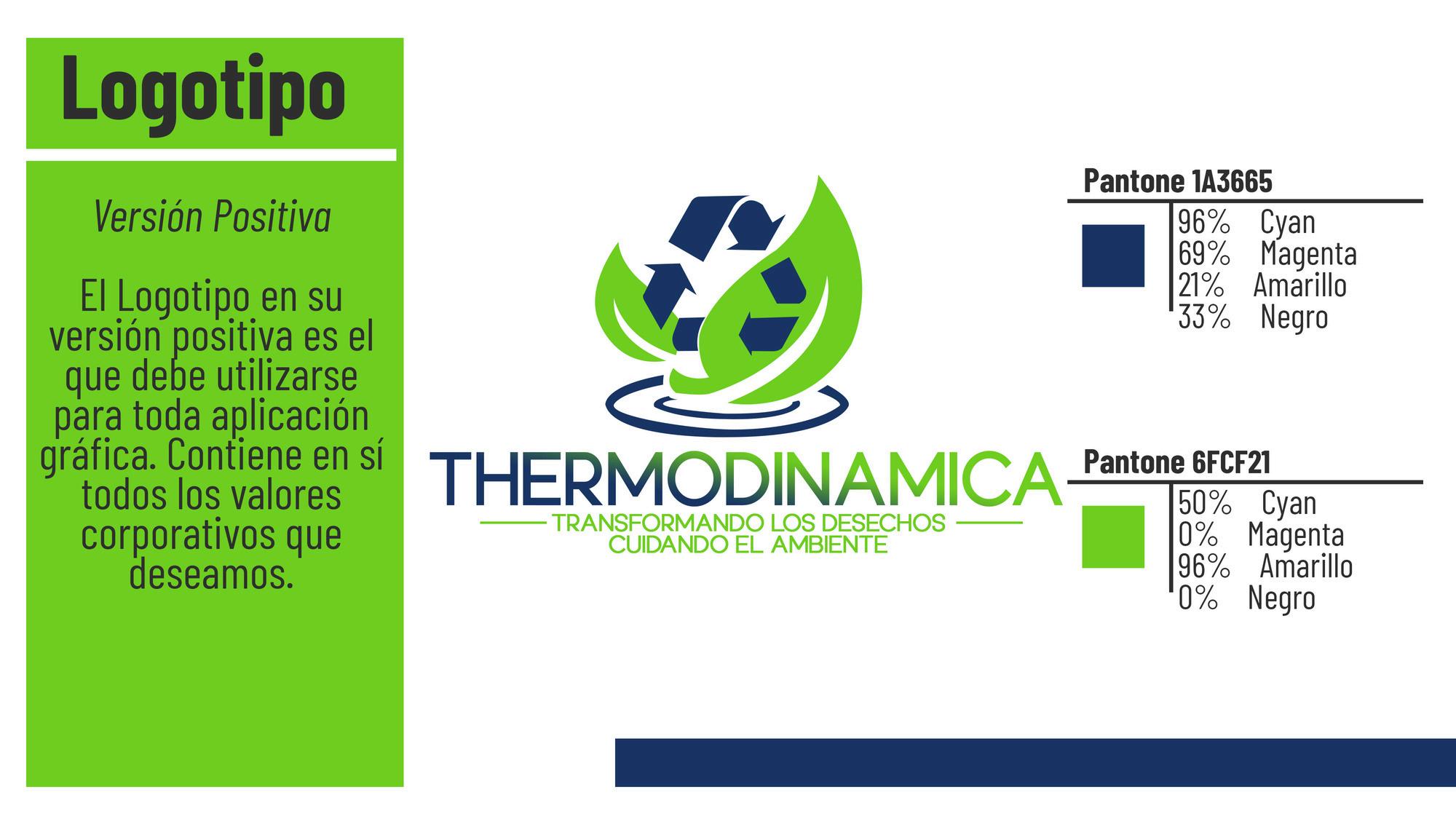 Logotipo

Versión Positiva

El Logotipo en su versión positiva es el que debe utilizarse para toda aplicación gráfica. Contiene en sí todos los valores corporativos que deseamos.

THERMODINAMICA
TRANSFORMANDO LOS DESECHOS
CUIDANDO EL AMBIENTE

Pantone 1A3665
96% Cyan
69% Magenta
21% Amarillo
33% Negro

Pantone 6FCF21
50% Cyan
0% Magenta
96% Amarillo
0% Negro